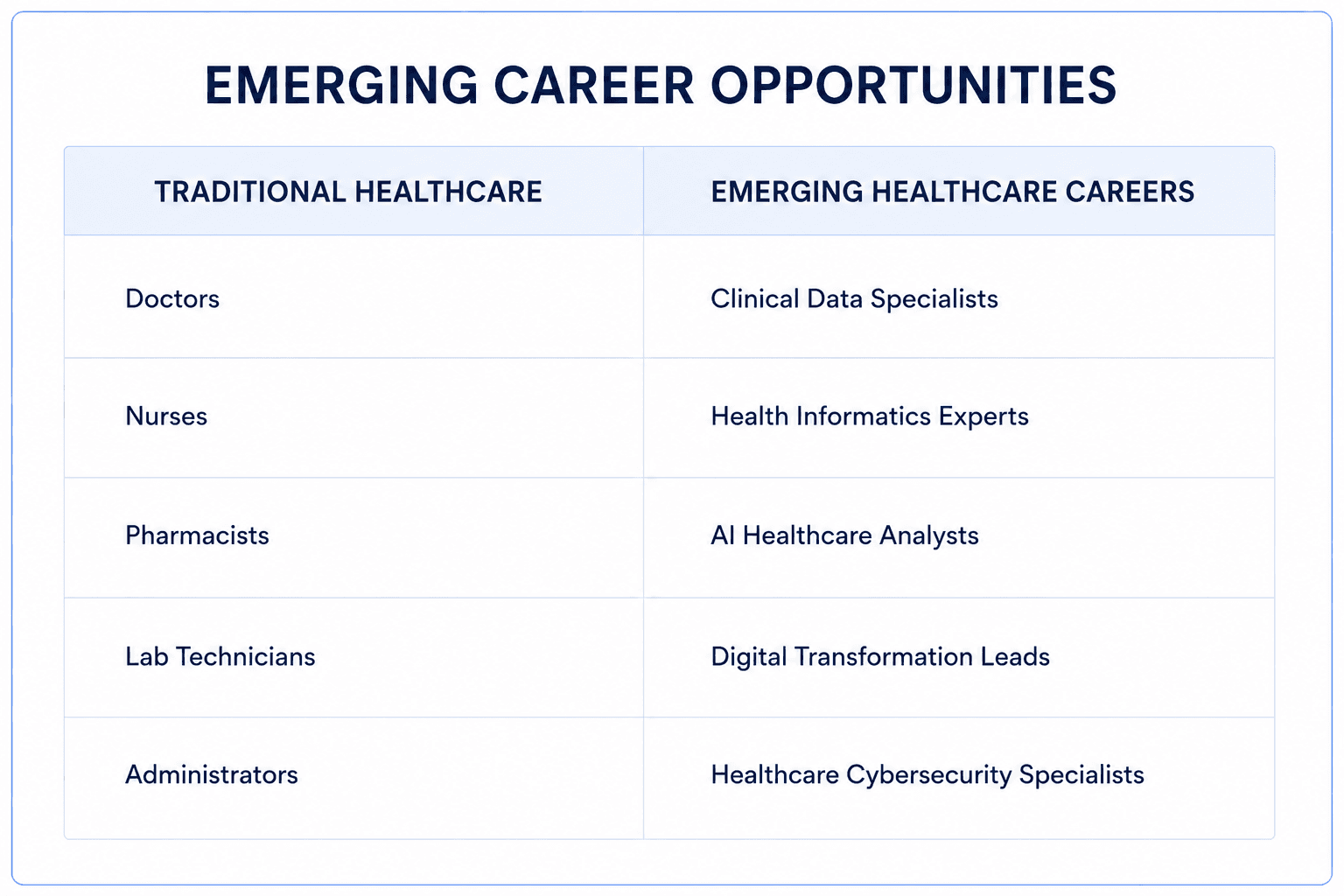 EMERGING CAREER OPPORTUNITIES

| TRADITIONAL HEALTHCARE | EMERGING HEALTHCARE CAREERS |
|---|---|
| Doctors | Clinical Data Specialists |
| Nurses | Health Informatics Experts |
| Pharmacists | AI Healthcare Analysts |
| Lab Technicians | Digital Transformation Leads |
| Administrators | Healthcare Cybersecurity Specialists |